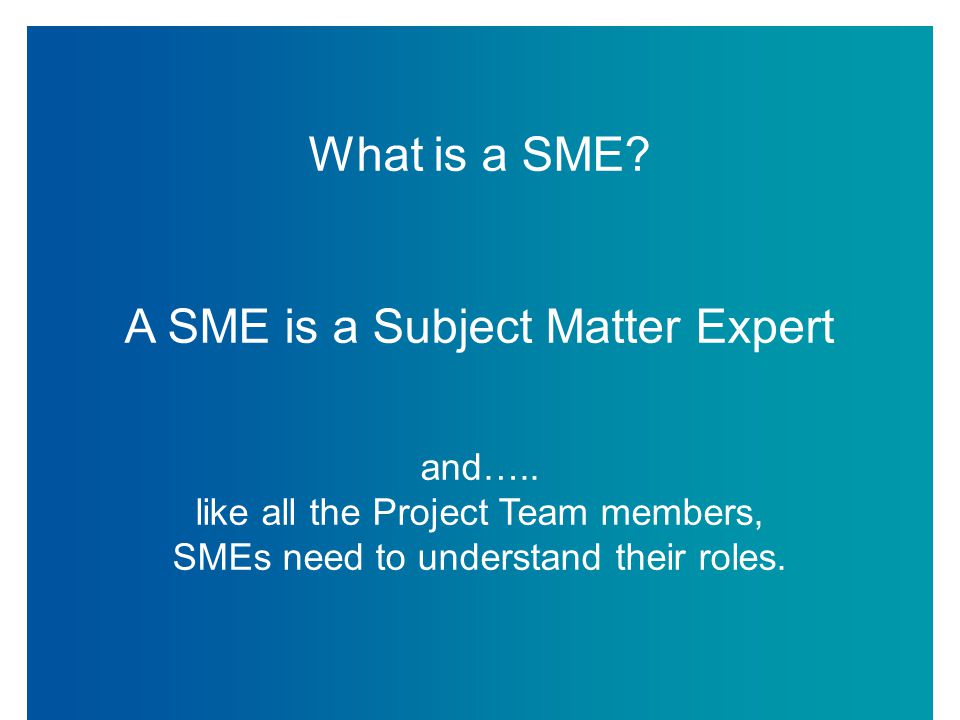 What is a SME?

A SME is a Subject Matter Expert

and…..
like all the Project Team members,
SMEs need to understand their roles.